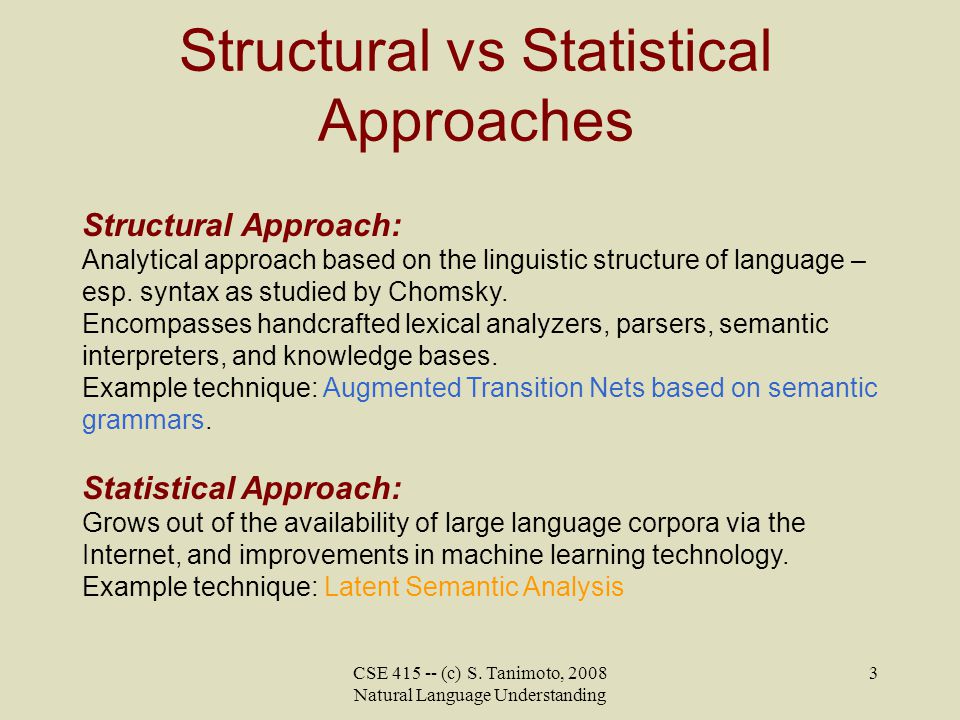 Structural vs Statistical Approaches

Structural Approach:
Analytical approach based on the linguistic structure of language – esp. syntax as studied by Chomsky.
Encompasses handcrafted lexical analyzers, parsers, semantic interpreters, and knowledge bases.
Example technique: Augmented Transition Nets based on semantic grammars.

Statistical Approach:
Grows out of the availability of large language corpora via the Internet, and improvements in machine learning technology.
Example technique: Latent Semantic Analysis

CSE 415 -- (c) S. Tanimoto, 2008
Natural Language Understanding

3